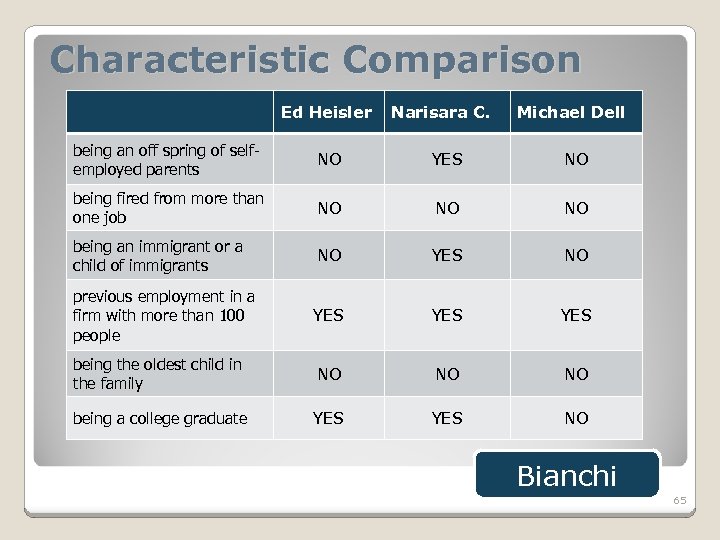 Characteristic Comparison

| | Ed Heisler | Narisara C. | Michael Dell |
|---|---|---|---|
| being an off spring of self-employed parents | NO | YES | NO |
| being fired from more than one job | NO | NO | NO |
| being an immigrant or a child of immigrants | NO | YES | NO |
| previous employment in a firm with more than 100 people | YES | YES | YES |
| being the oldest child in the family | NO | NO | NO |
| being a college graduate | YES | YES | NO |

Bianchi

65